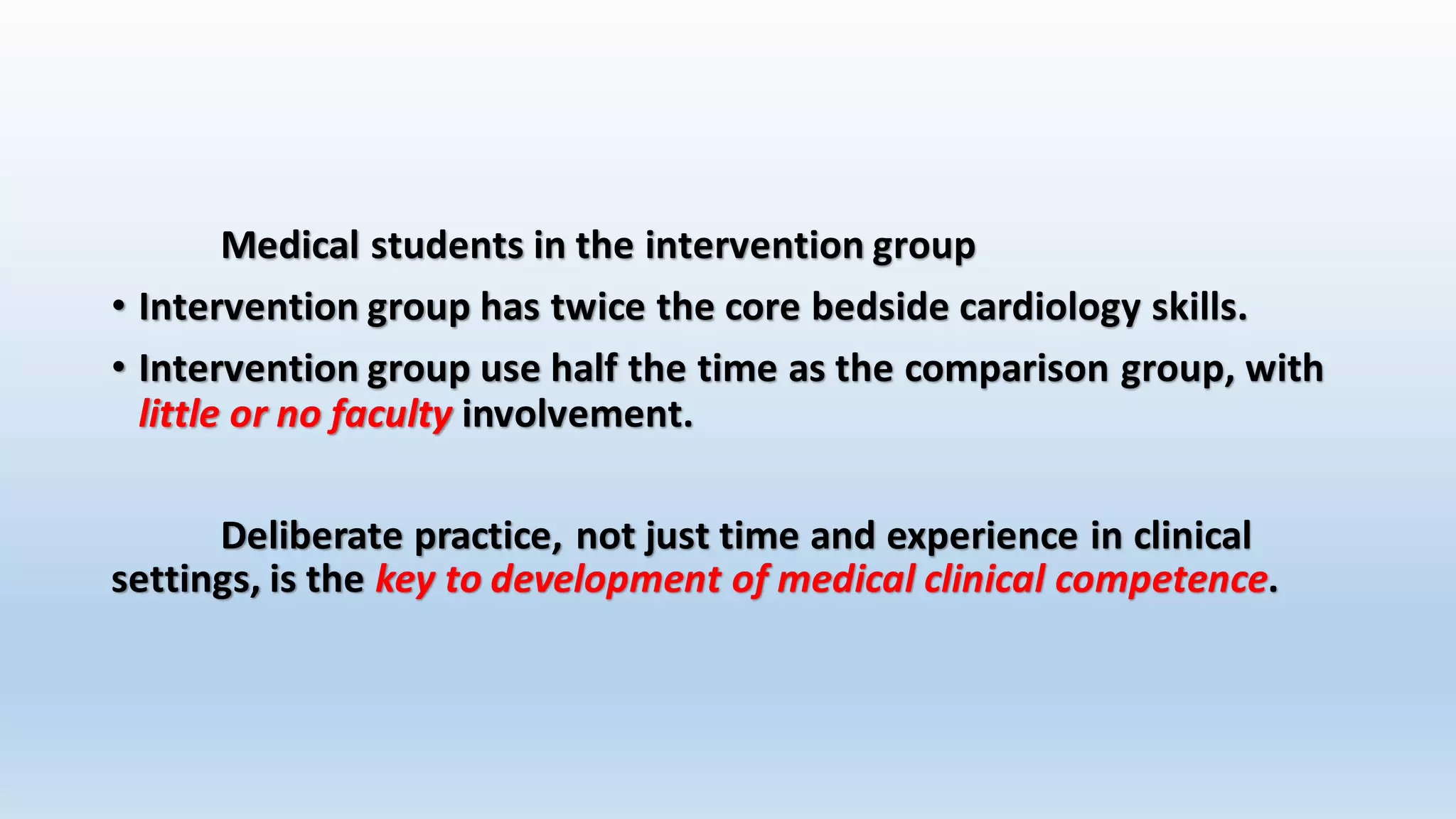 Medical students in the intervention group

• Intervention group has twice the core bedside cardiology skills.
• Intervention group use half the time as the comparison group, with little or no faculty involvement.

Deliberate practice, not just time and experience in clinical settings, is the key to development of medical clinical competence.